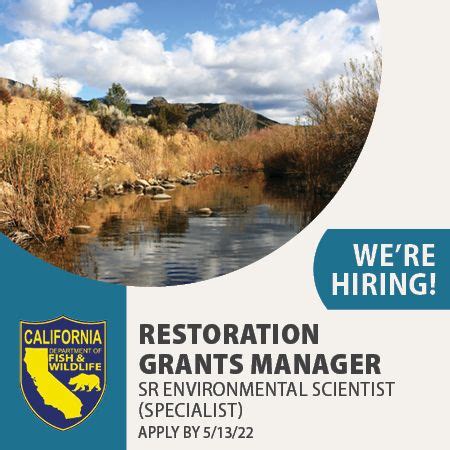 WE'RE HIRING!

CALIFORNIA
DEPARTMENT OF
FISH & WILDLIFE

RESTORATION GRANTS MANAGER
SR ENVIRONMENTAL SCIENTIST (SPECIALIST)
APPLY BY 5/13/22